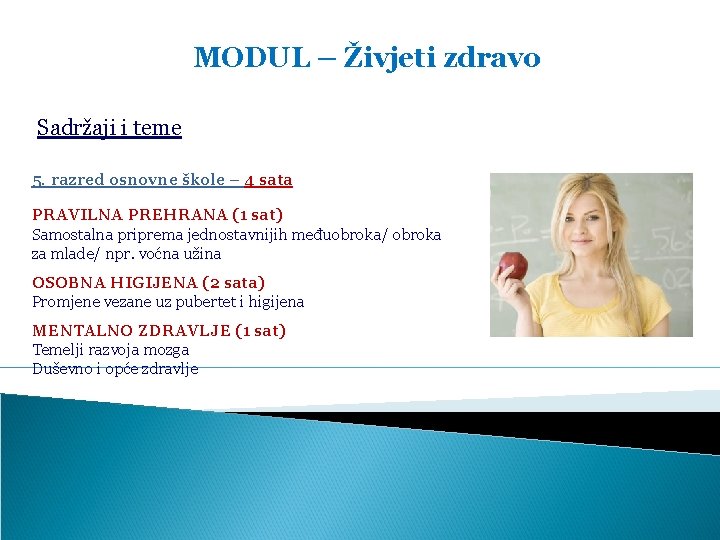 MODUL – Živjeti zdravo

Sadržaji i teme

5. razred osnovne škole – 4 sata

PRAVILNA PREHRANA (1 sat)
Samostalna priprema jednostavnijih međuobroka/ obroka za mlade/ npr. voćna užina

OSOBNA HIGIJENA (2 sata)
Promjene vezane uz pubertet i higijena

MENTALNO ZDRAVLJE (1 sat)
Temelji razvoja mozga
Duševno i opće zdravlje